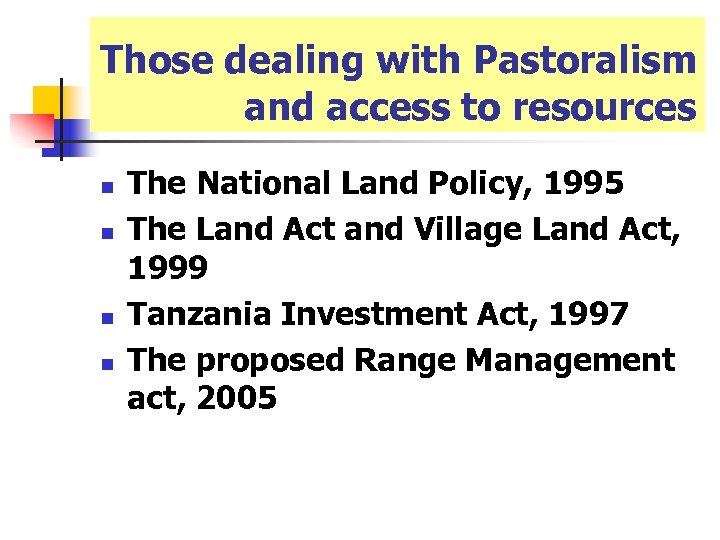 Those dealing with Pastoralism and access to resources

- The National Land Policy, 1995
- The Land Act and Village Land Act, 1999
- Tanzania Investment Act, 1997
- The proposed Range Management act, 2005